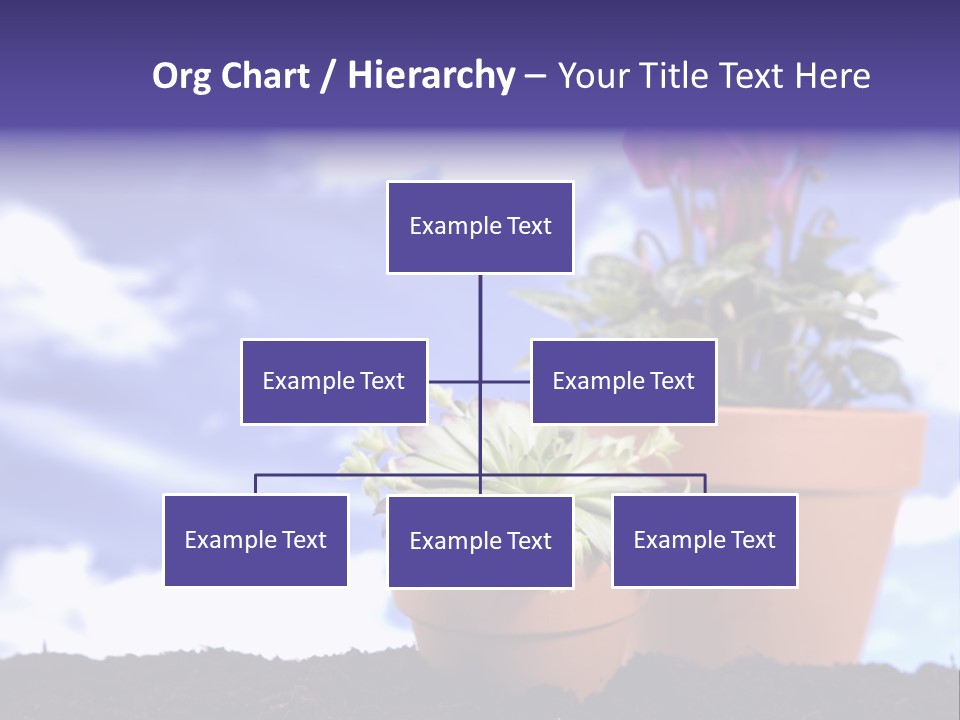 Org Chart / Hierarchy – Your Title Text Here

Example Text

Example Text

Example Text

Example Text

Example Text

Example Text